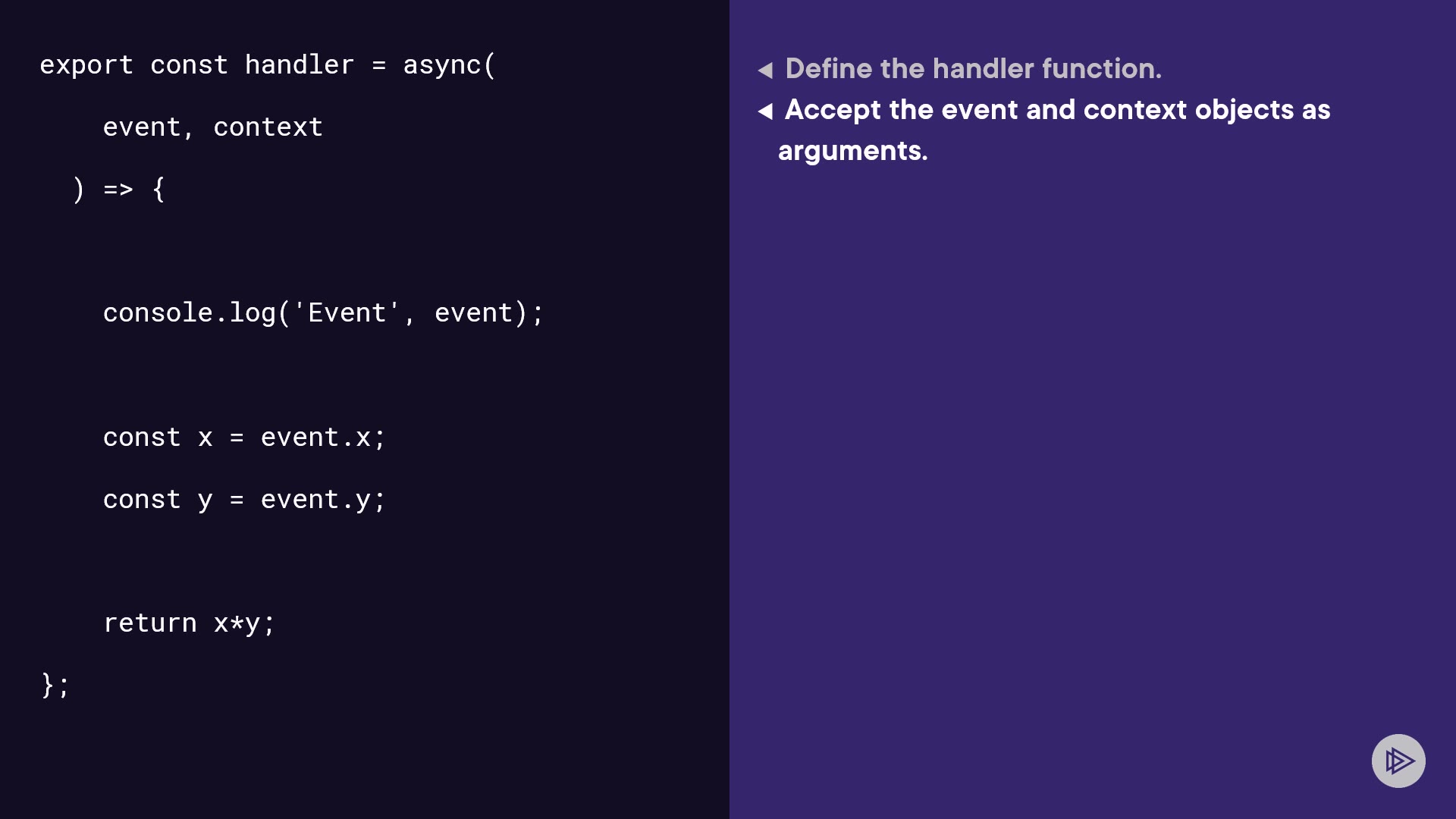 export const handler = async(
    event, context
  ) => {

    console.log('Event', event);

    const x = event.x;
    const y = event.y;

    return x*y;
};

◀ Define the handler function.
◀ Accept the event and context objects as arguments.